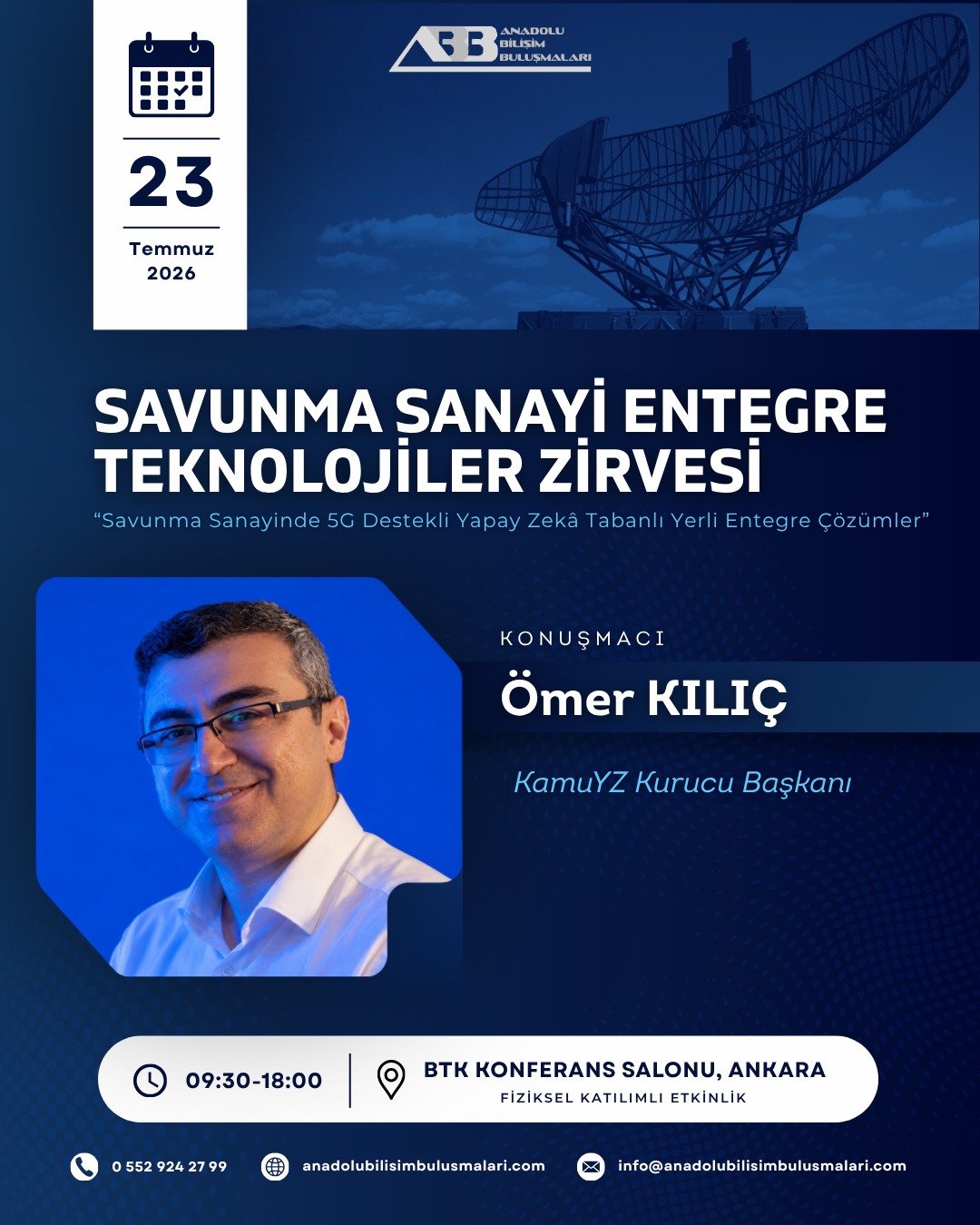 23

Temmuz 2026

ABB ANADOLU BİLİŞİM BULUŞMALARI

SAVUNMA SANAYİ ENTEGRE TEKNOLOJİLER ZİRVESİ

“Savunma Sanayinde 5G Destekli Yapay Zekâ Tabanlı Yerli Entegre Çözümler”

KONUŞMACI

Ömer KILIÇ

KamuYZ Kurucu Başkanı

09:30-18:00

BTK KONFERANS SALONU, ANKARA

FİZİKSEL KATILIMLI ETKİNLİK

0 552 924 27 99

anadolubilisimbulusmalari.com

info@anadolubilisimbulusmalari.com